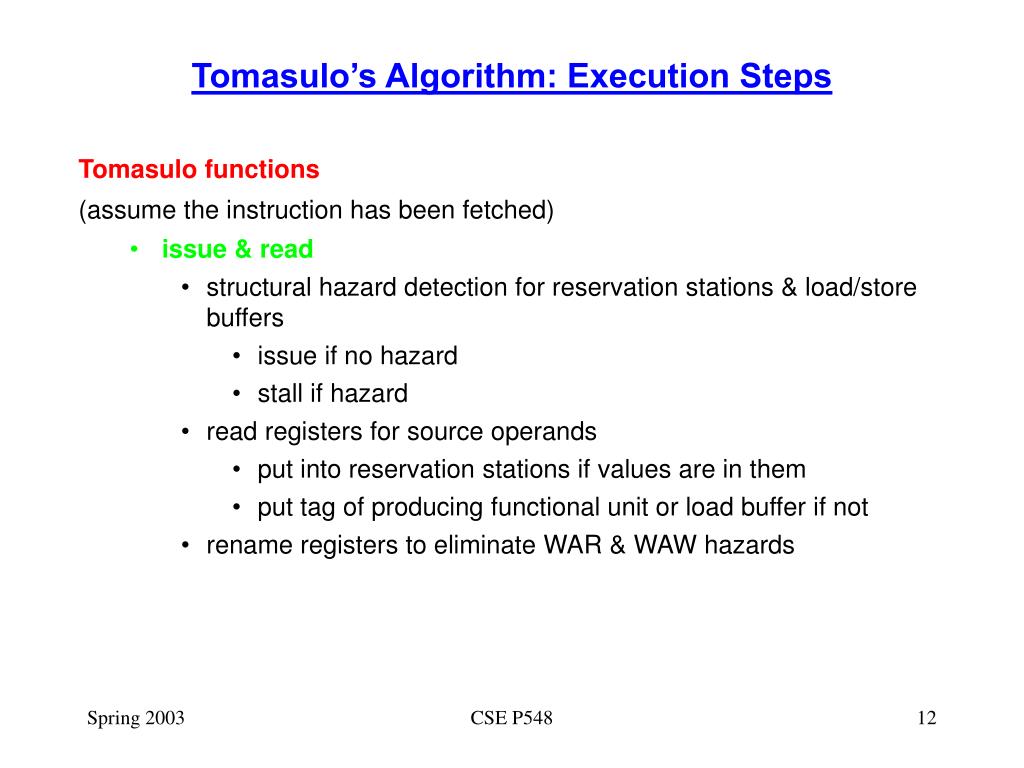 Tomasulo's Algorithm: Execution Steps

Tomasulo functions

(assume the instruction has been fetched)

• issue & read
 • structural hazard detection for reservation stations & load/store buffers
  • issue if no hazard
  • stall if hazard
 • read registers for source operands
  • put into reservation stations if values are in them
  • put tag of producing functional unit or load buffer if not
 • rename registers to eliminate WAR & WAW hazards

Spring 2003

CSE P548

12